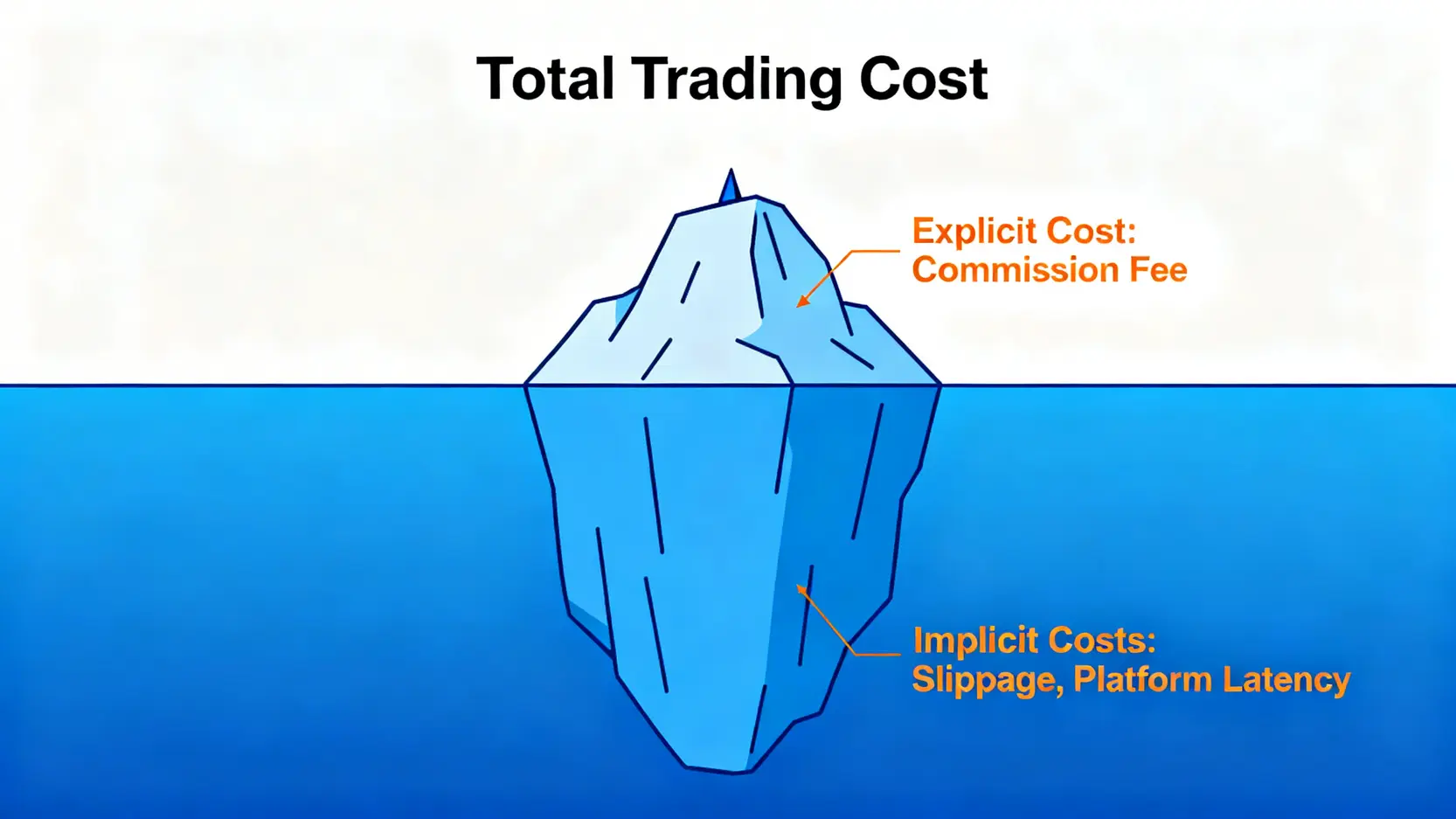 Total Trading Cost

Explicit Cost:
Commission Fee

Implicit Costs:
Slippage, Platform Latency